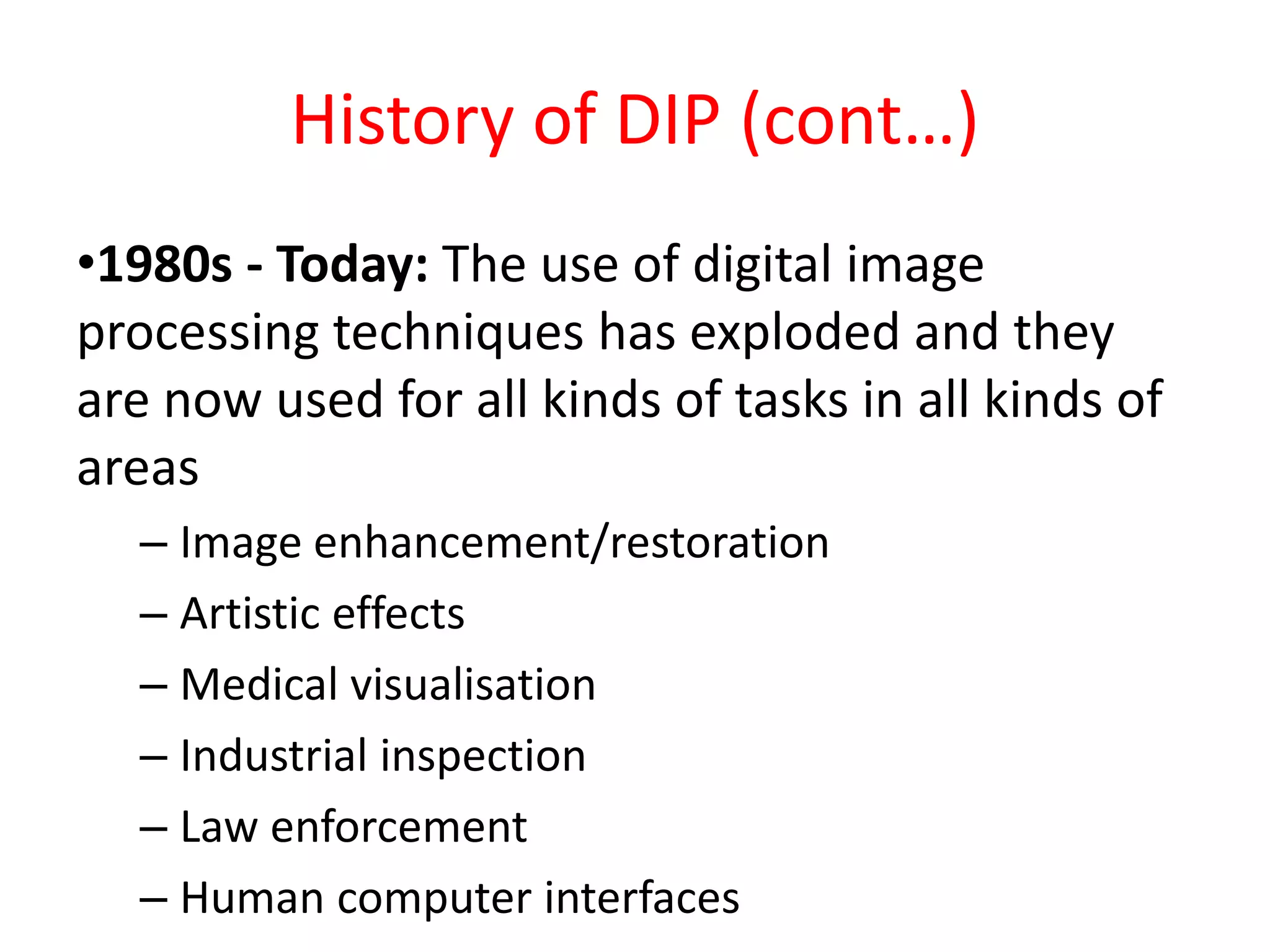 History of DIP (cont…)

•1980s - Today: The use of digital image processing techniques has exploded and they are now used for all kinds of tasks in all kinds of areas

– Image enhancement/restoration
– Artistic effects
– Medical visualisation
– Industrial inspection
– Law enforcement
– Human computer interfaces